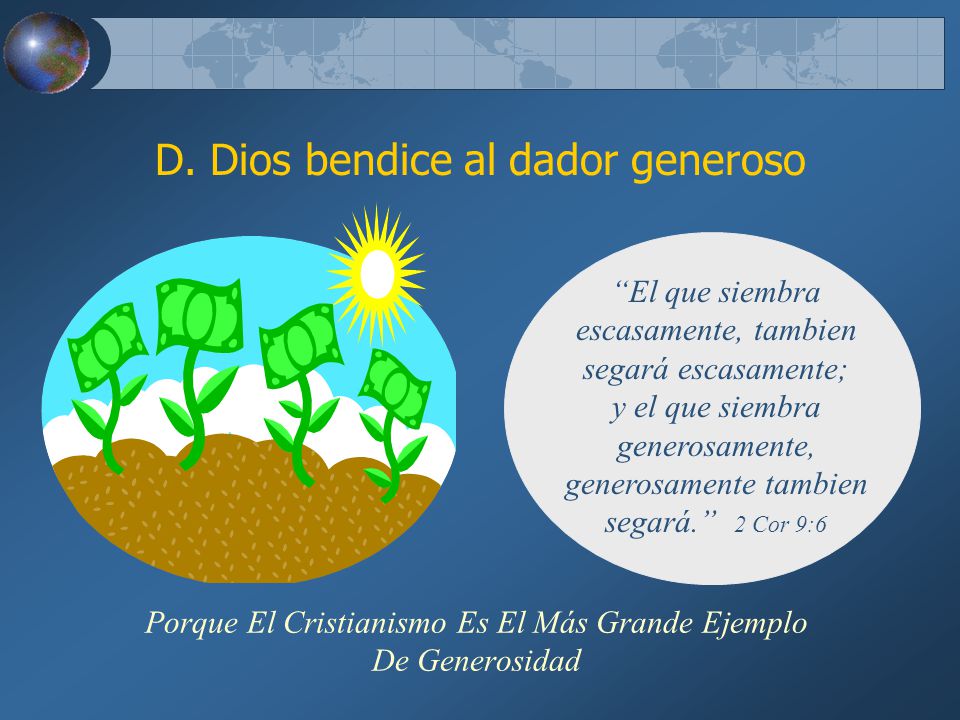 D. Dios bendice al dador generoso

“El que siembra escasamente, tambien segará escasamente; y el que siembra generosamente, generosamente tambien segará.” 2 Cor 9:6

Porque El Cristianismo Es El Más Grande Ejemplo De Generosidad